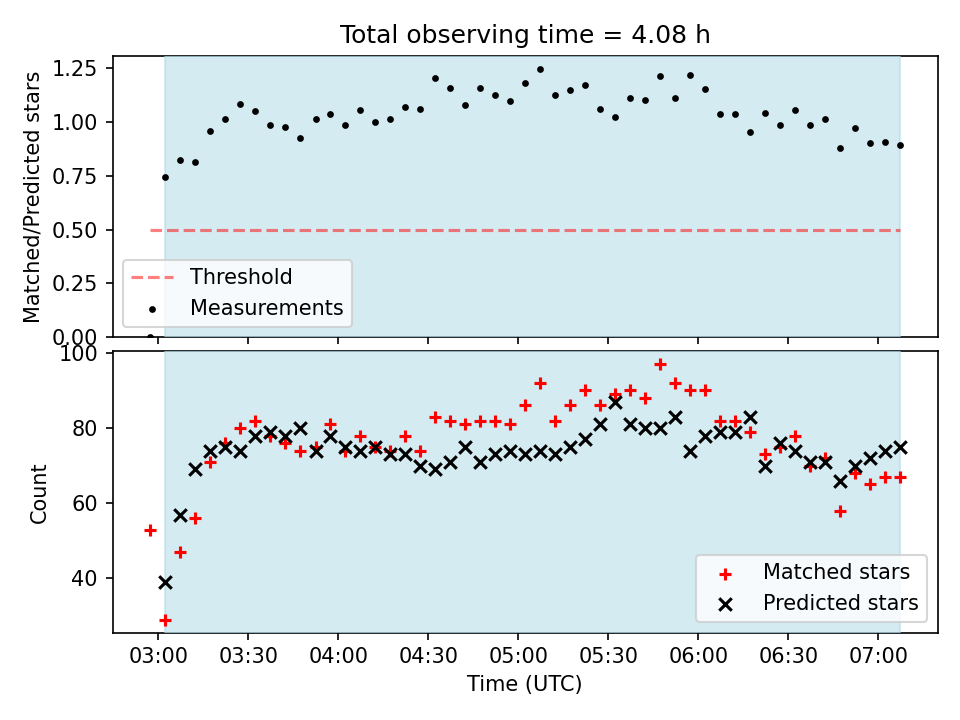 Total observing time = 4.08 h

Matched/Predicted stars

1.25
1.00
0.75
0.50
0.25
0.00

Threshold
Measurements

Count

100
80
60
40

Matched stars
Predicted stars

03:00 03:30 04:00 04:30 05:00 05:30 06:00 06:30 07:00

Time (UTC)